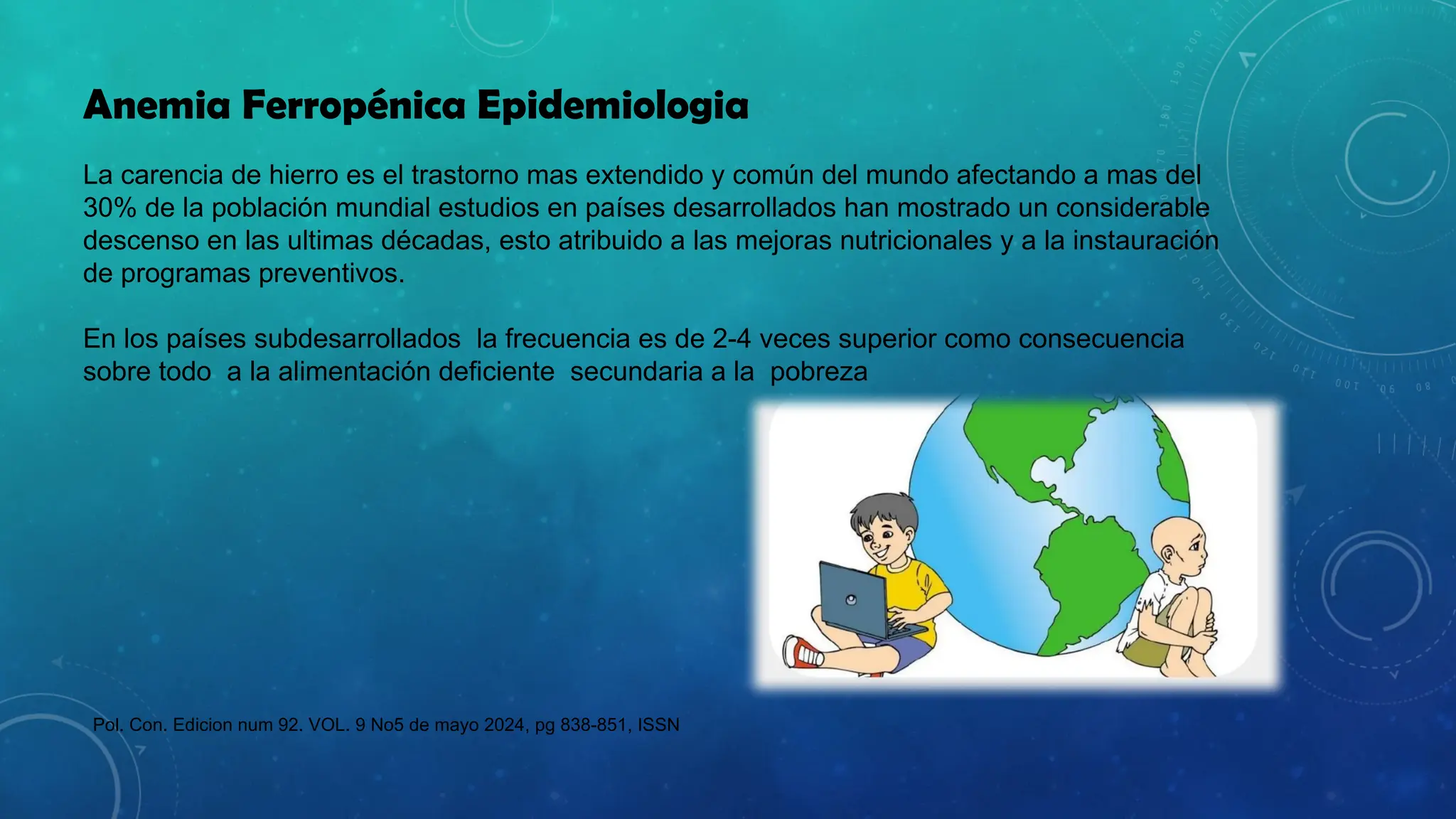 Anemia Ferropénica Epidemiologia

La carencia de hierro es el trastorno mas extendido y común del mundo afectando a mas del 30% de la población mundial estudios en países desarrollados han mostrado un considerable descenso en las ultimas décadas, esto atribuido a las mejoras nutricionales y a la instauración de programas preventivos.

En los países subdesarrollados la frecuencia es de 2-4 veces superior como consecuencia sobre todo a la alimentación deficiente secundaria a la pobreza

Pol. Con. Edicion num 92. VOL. 9 No5 de mayo 2024, pg 838-851, ISSN